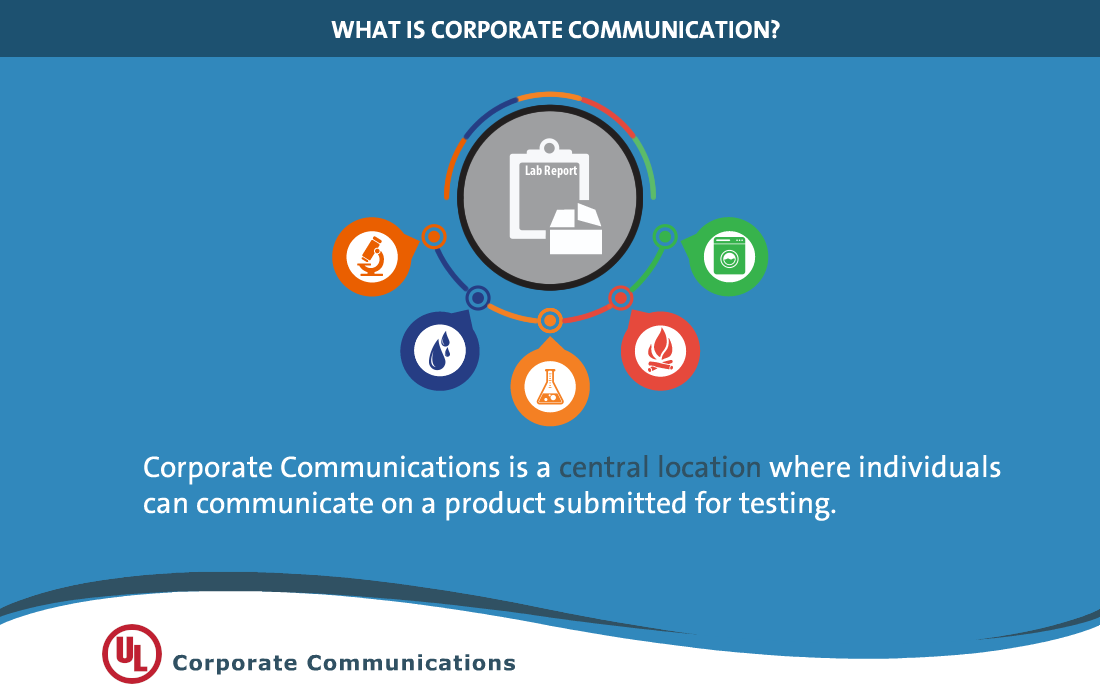 WHAT IS CORPORATE COMMUNICATION?

Lab Report

Corporate Communications is a central location where individuals can communicate on a product submitted for testing.

UL Corporate Communications